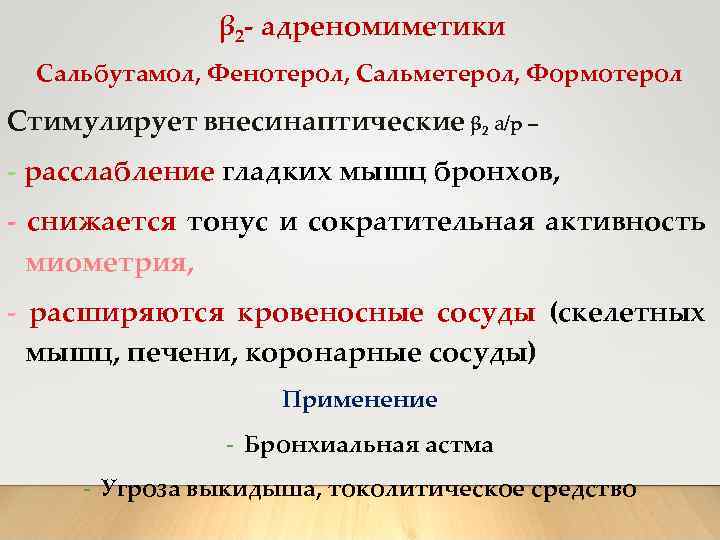 $\beta_2$- адреномиметики

Сальбутамол, Фенотерол, Сальметерол, Формотерол

Стимулирует внесинаптические $\beta_2$ а/р –

- расслабление гладких мышц бронхов,

- снижается тонус и сократительная активность миометрия,

- расширяются кровеносные сосуды (скелетных мышц, печени, коронарные сосуды)

Применение

- Бронхиальная астма

- Угроза выкидыша, токолитическое средство